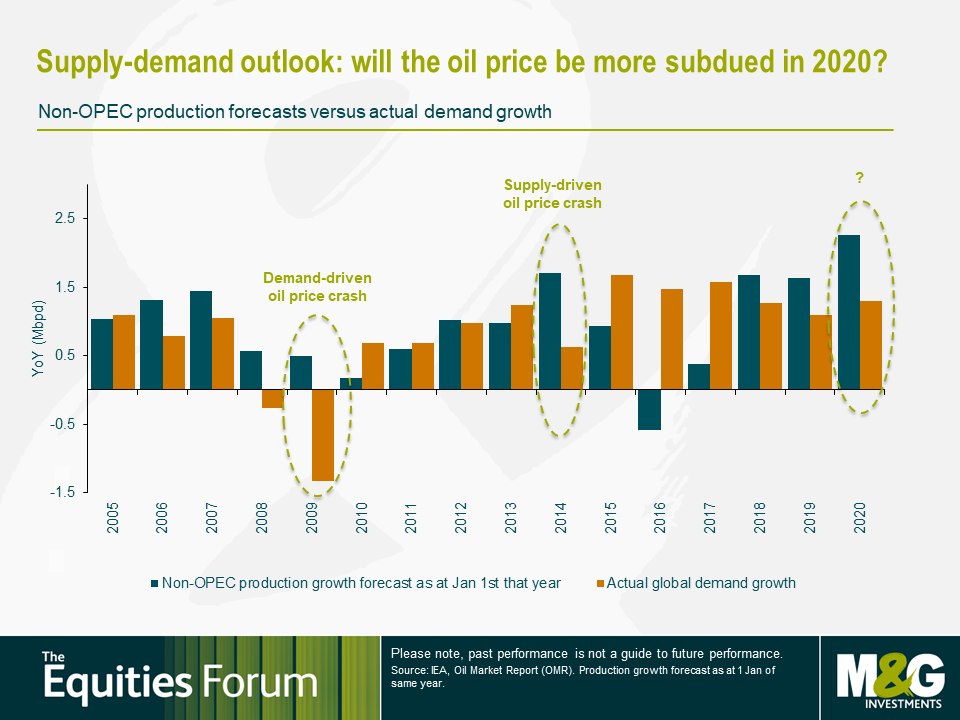 Supply-demand outlook: will the oil price be more subdued in 2020?

Non-OPEC production forecasts versus actual demand growth

YoY (Mbpd)

2.5
1.5
0.5
-0.5
-1.5

Demand-driven oil price crash

Supply-driven oil price crash

?

2005
2006
2007
2008
2009
2010
2011
2012
2013
2014
2015
2016
2017
2018
2019
2020

Non-OPEC production growth forecast as at Jan 1st that year
Actual global demand growth

The Equities Forum

Please note, past performance is not a guide to future performance.
Source: IEA, Oil Market Report (OMR). Production growth forecast as at 1 Jan of same year.

M&G INVESTMENTS